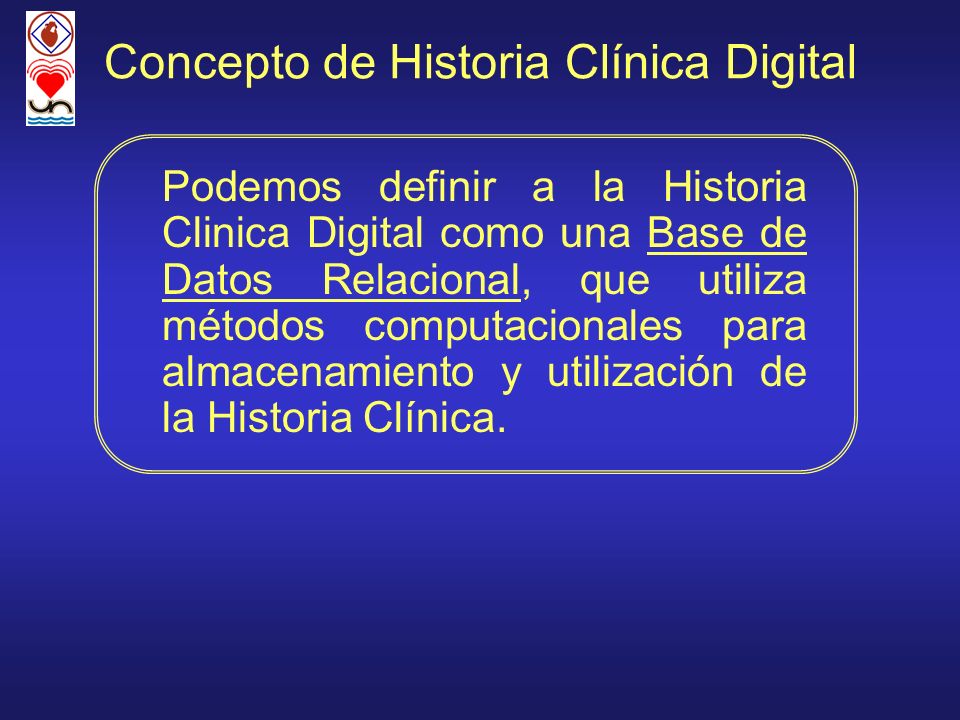 Concepto de Historia Clínica Digital

Podemos definir a la Historia Clinica Digital como una Base de Datos Relacional, que utiliza métodos computacionales para almacenamiento y utilización de la Historia Clínica.